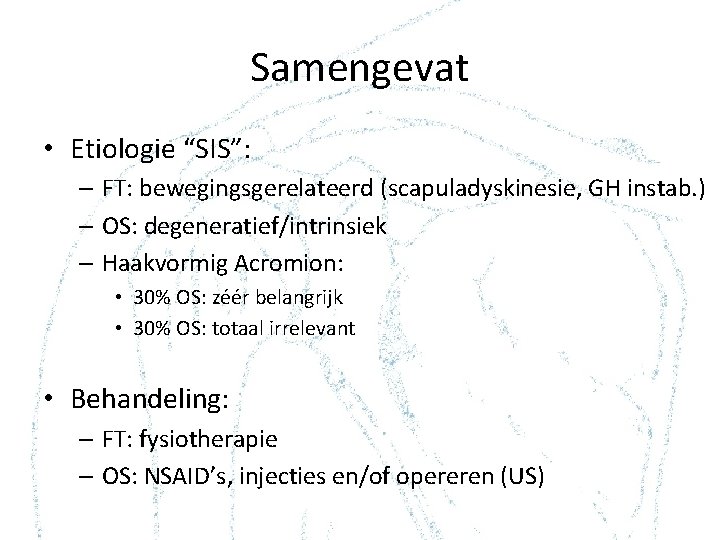 Samengevat

• Etiologie “SIS”:
– FT: bewegingsgerelateerd (scapuladyskinesie, GH instab.)
– OS: degeneratief/intrinsiek
– Haakvormig Acromion:
• 30% OS: zéér belangrijk
• 30% OS: totaal irrelevant

• Behandeling:
– FT: fysiotherapie
– OS: NSAID’s, injecties en/of opereren (US)